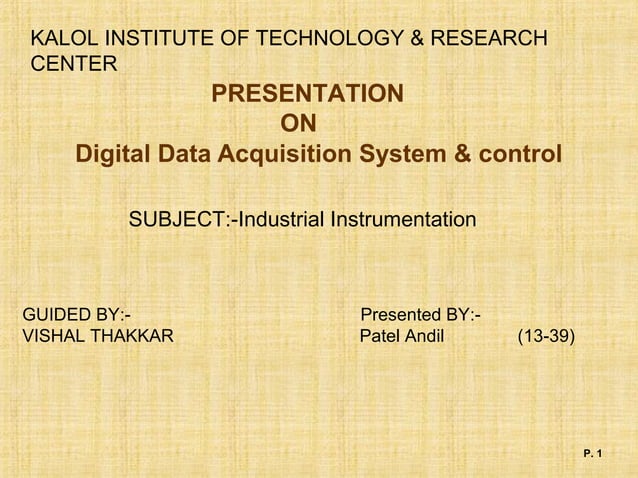 KALOL INSTITUTE OF TECHNOLOGY & RESEARCH CENTER

PRESENTATION
ON
Digital Data Acquisition System & control

SUBJECT:-Industrial Instrumentation

GUIDED BY:-
VISHAL THAKKAR

Presented BY:-
Patel Andil (13-39)

P. 1